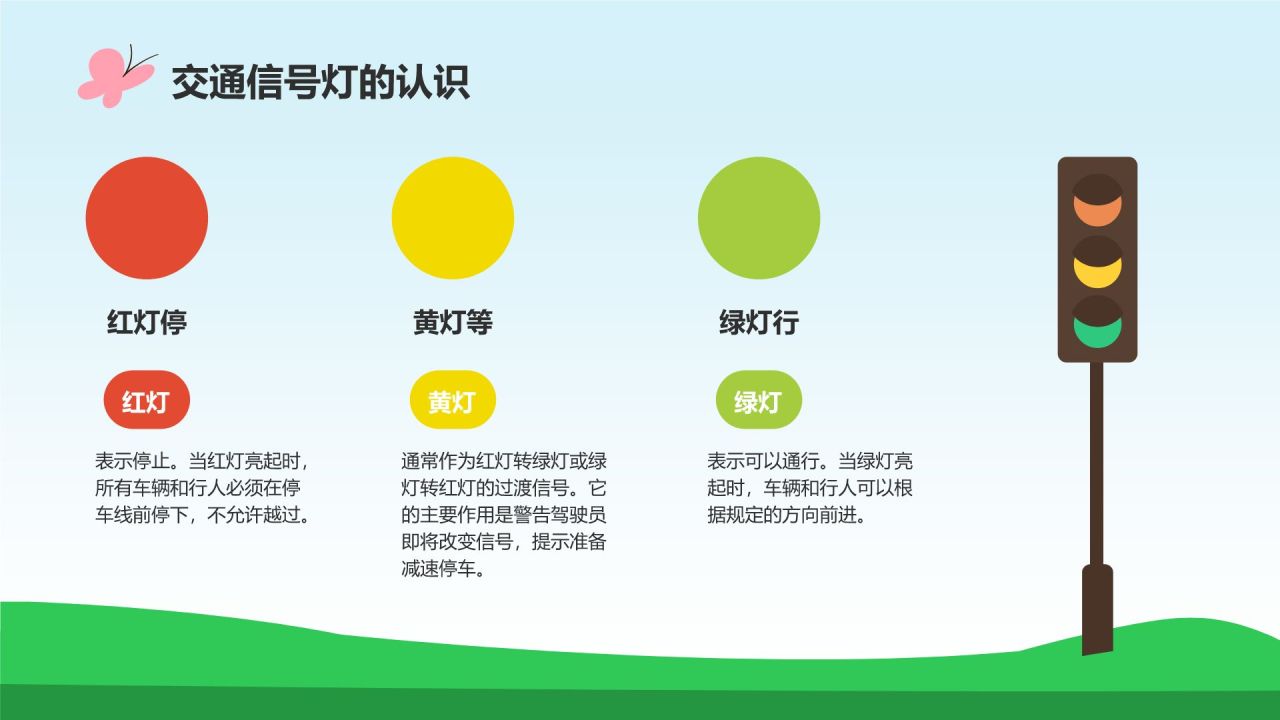 交通信号灯的认识

红灯停

红灯

表示停止。当红灯亮起时，所有车辆和行人必须在停车线前停下，不允许越过。

黄灯等

黄灯

通常作为红灯转绿灯或绿灯转红灯的过渡信号。它的主要作用是警告驾驶员即将改变信号，提示准备减速停车。

绿灯行

绿灯

表示可以通行。当绿灯亮起时，车辆和行人可以根据规定的方向前进。